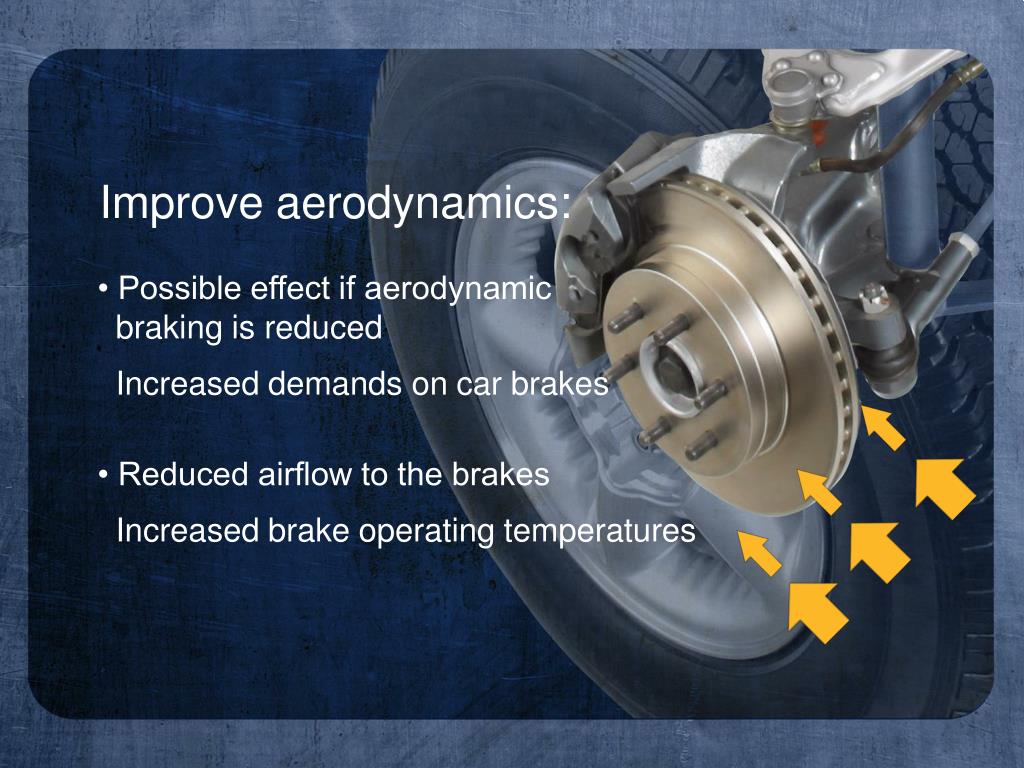 Improve aerodynamics:

• Possible effect if aerodynamic braking is reduced

Increased demands on car brakes

• Reduced airflow to the brakes

Increased brake operating temperatures